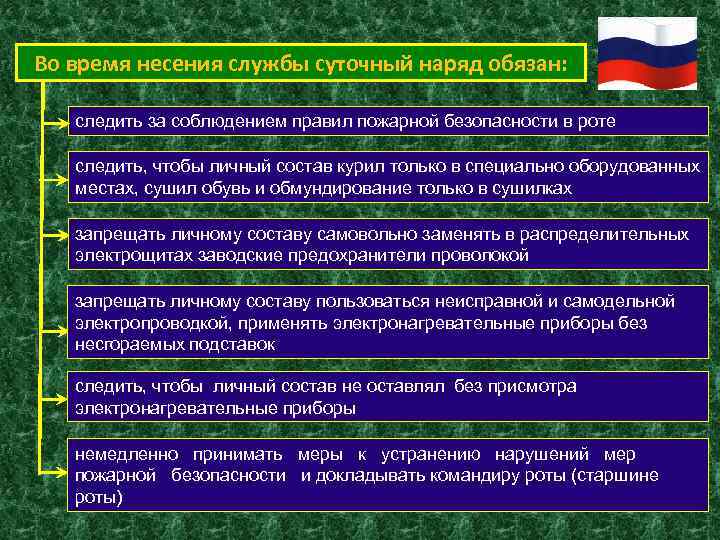 Во время несения службы суточный наряд обязан:

следить за соблюдением правил пожарной безопасности в роте

следить, чтобы личный состав курил только в специально оборудованных местах, сушил обувь и обмундирование только в сушилках

запрещать личному составу самовольно заменять в распределительных электрощитах заводские предохранители проволокой

запрещать личному составу пользоваться неисправной и самодельной электропроводкой, применять электронагревательные приборы без несгораемых подставок

следить, чтобы личный состав не оставлял без присмотра электронагревательные приборы

немедленно принимать меры к устранению нарушений мер пожарной безопасности и докладывать командиру роты (старшине роты)